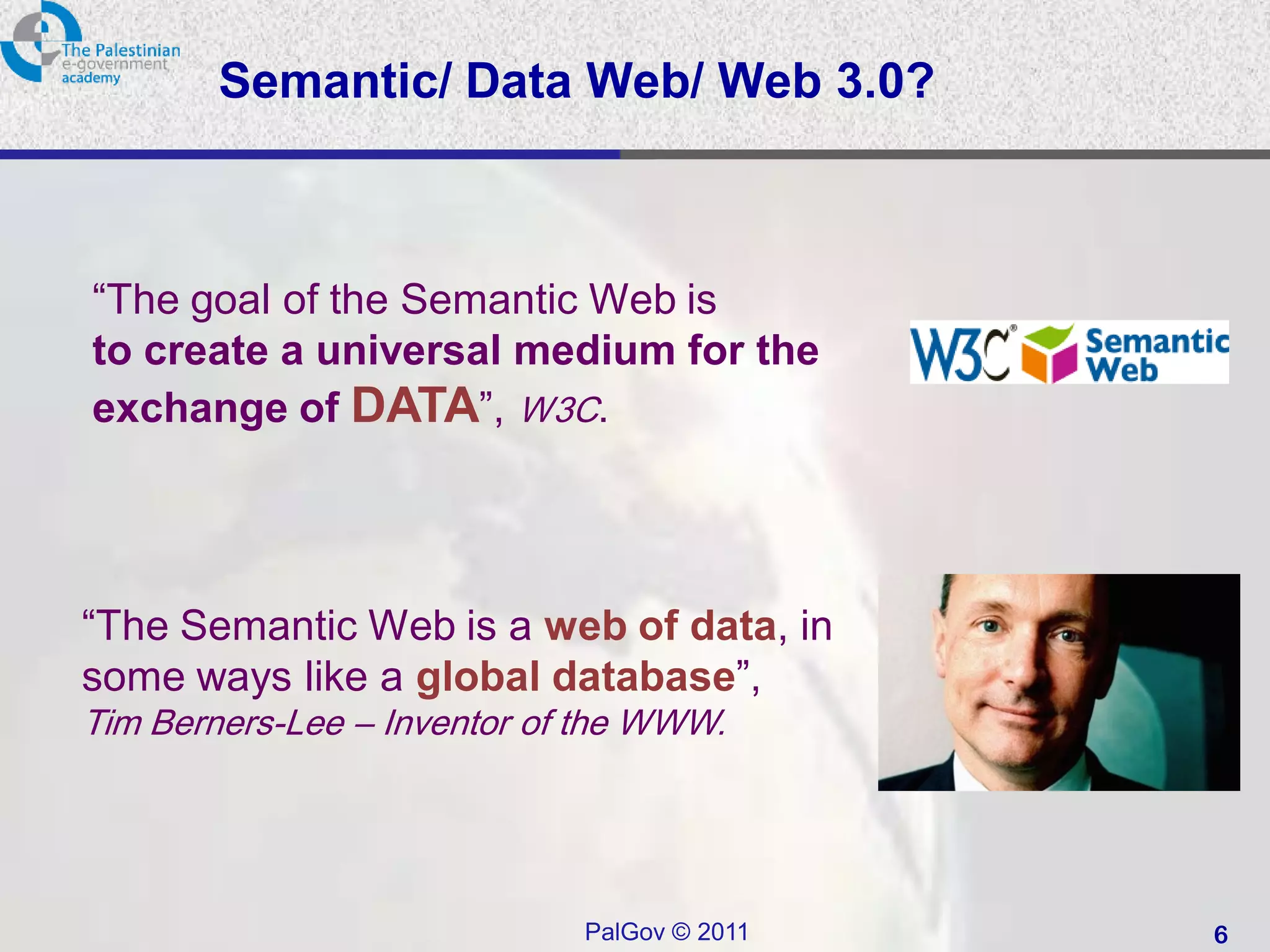 The Palestinian e-government academy

Semantic/ Data Web/ Web 3.0?

“The goal of the Semantic Web is to create a universal medium for the exchange of DATA”, W3C.

W3C® Semantic Web

“The Semantic Web is a web of data, in some ways like a global database”, Tim Berners-Lee – Inventor of the WWW.

PalGov © 2011

6